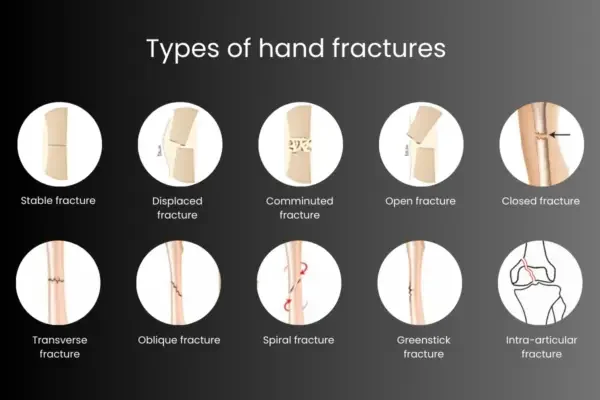 Types of hand fractures

Stable fracture

Displaced fracture

Comminuted fracture

Open fracture

Closed fracture

Transverse fracture

Oblique fracture

Spiral fracture

Greenstick fracture

Intra-articular fracture